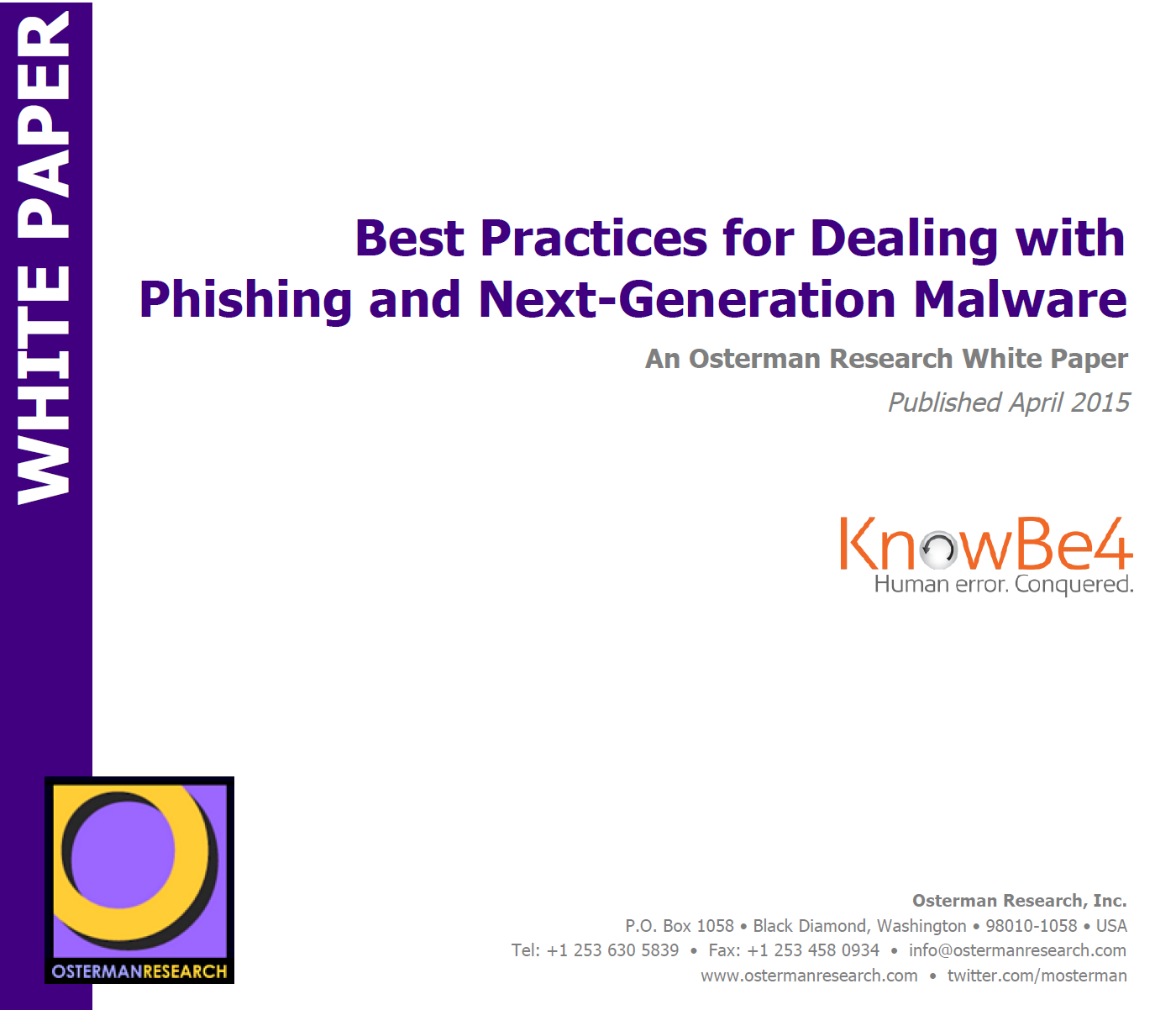 WHITE PAPER

Best Practices for Dealing with Phishing and Next-Generation Malware

An Osterman Research White Paper

Published April 2015

KnowBe4
Human error. Conquered.

OSTERMANRESEARCH

Osterman Research, Inc.
P.O. Box 1058 • Black Diamond, Washington • 98010-1058 • USA
Tel: +1 253 630 5839 • Fax: +1 253 458 0934 • info@ostermanresearch.com
www.ostermanresearch.com • twitter.com/mosterman